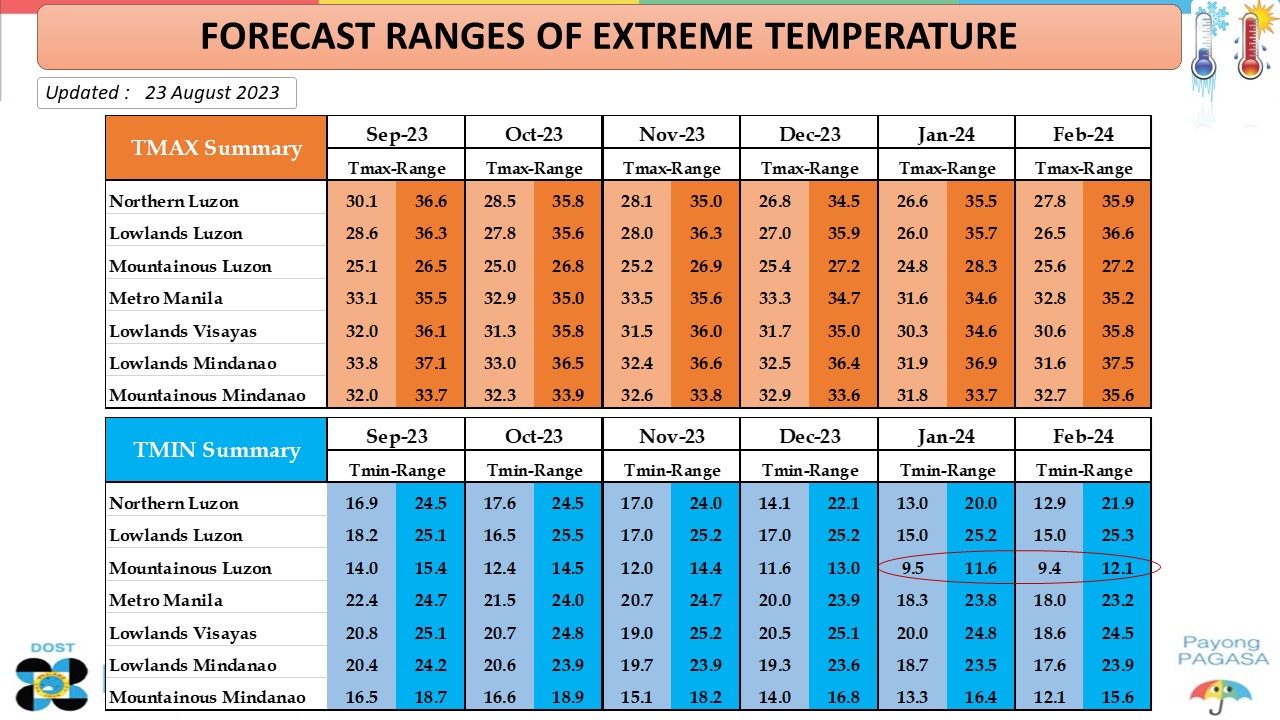 FORECAST RANGES OF EXTREME TEMPERATURE

Updated : 23 August 2023

| TMAX Summary | Sep-23 | | Oct-23 | | Nov-23 | | Dec-23 | | Jan-24 | | Feb-24 | |
|---|---|---|---|---|---|---|---|---|---|---|---|---|
| | Tmax-Range | | Tmax-Range | | Tmax-Range | | Tmax-Range | | Tmax-Range | | Tmax-Range | |
| Northern Luzon | 30.1 | 36.6 | 28.5 | 35.8 | 28.1 | 35.0 | 26.8 | 34.5 | 26.6 | 35.5 | 27.8 | 35.9 |
| Lowlands Luzon | 28.6 | 36.3 | 27.8 | 35.6 | 28.0 | 36.3 | 27.0 | 35.9 | 26.0 | 35.7 | 26.5 | 36.6 |
| Mountainous Luzon | 25.1 | 26.5 | 25.0 | 26.8 | 25.2 | 26.9 | 25.4 | 27.2 | 24.8 | 28.3 | 25.6 | 27.2 |
| Metro Manila | 33.1 | 35.5 | 32.9 | 35.0 | 33.5 | 35.6 | 33.3 | 34.7 | 31.6 | 34.6 | 32.8 | 35.2 |
| Lowlands Visayas | 32.0 | 36.1 | 31.3 | 35.8 | 31.5 | 36.0 | 31.7 | 35.0 | 30.3 | 34.6 | 30.6 | 35.8 |
| Lowlands Mindanao | 33.8 | 37.1 | 33.0 | 36.5 | 32.4 | 36.6 | 32.5 | 36.4 | 31.9 | 36.9 | 31.6 | 37.5 |
| Mountainous Mindanao | 32.0 | 33.7 | 32.3 | 33.9 | 32.6 | 33.8 | 32.9 | 33.6 | 31.8 | 33.7 | 32.7 | 35.6 |

| TMIN Summary | Sep-23 | | Oct-23 | | Nov-23 | | Dec-23 | | Jan-24 | | Feb-24 | |
|---|---|---|---|---|---|---|---|---|---|---|---|---|
| | Tmin-Range | | Tmin-Range | | Tmin-Range | | Tmin-Range | | Tmin-Range | | Tmin-Range | |
| Northern Luzon | 16.9 | 24.5 | 17.6 | 24.5 | 17.0 | 24.0 | 14.1 | 22.1 | 13.0 | 20.0 | 12.9 | 21.9 |
| Lowlands Luzon | 18.2 | 25.1 | 16.5 | 25.5 | 17.0 | 25.2 | 17.0 | 25.2 | 15.0 | 25.2 | 15.0 | 25.3 |
| Mountainous Luzon | 14.0 | 15.4 | 12.4 | 14.5 | 12.0 | 14.4 | 11.6 | 13.0 | 9.5 | 11.6 | 9.4 | 12.1 |
| Metro Manila | 22.4 | 24.7 | 21.5 | 24.0 | 20.7 | 24.7 | 20.0 | 23.9 | 18.3 | 23.8 | 18.0 | 23.2 |
| Lowlands Visayas | 20.8 | 25.1 | 20.7 | 24.8 | 19.0 | 25.2 | 20.5 | 25.1 | 20.0 | 24.8 | 18.6 | 24.5 |
| Lowlands Mindanao | 20.4 | 24.2 | 20.6 | 23.9 | 19.7 | 23.9 | 19.3 | 23.6 | 18.7 | 23.5 | 17.6 | 23.9 |
| Mountainous Mindanao | 16.5 | 18.7 | 16.6 | 18.9 | 15.1 | 18.2 | 14.0 | 16.8 | 13.3 | 16.4 | 12.1 | 15.6 |

DOST

Payong PAGASA